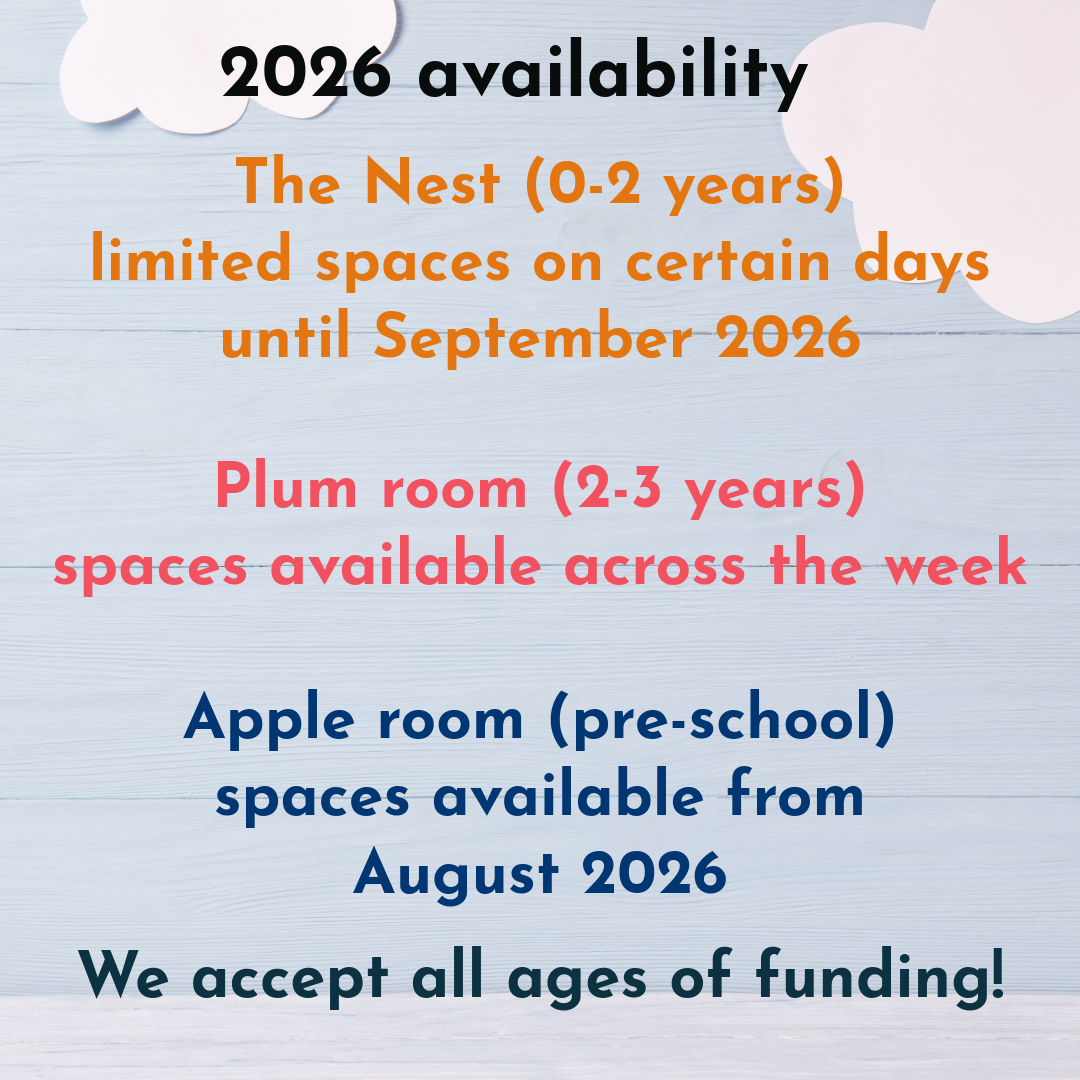 2026 availability

The Nest (0-2 years)
limited spaces on certain days
until September 2026

Plum room (2-3 years)
spaces available across the week

Apple room (pre-school)
spaces available from
August 2026

We accept all ages of funding!